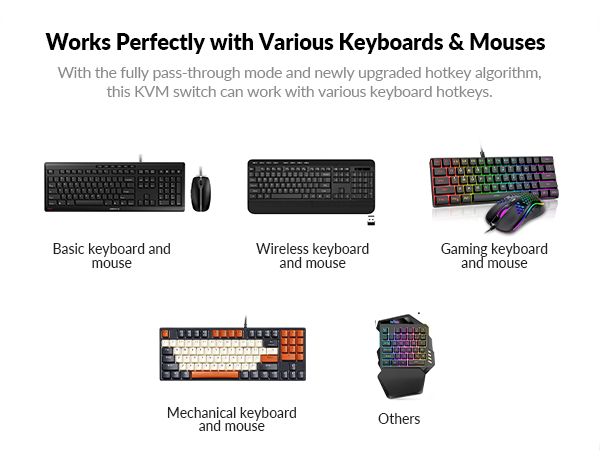 Works Perfectly with Various Keyboards & Mouses

With the fully pass-through mode and newly upgraded hotkey algorithm, this KVM switch can work with various keyboard hotkeys.

Basic keyboard and mouse

Wireless keyboard and mouse

Gaming keyboard and mouse

Mechanical keyboard and mouse

Others